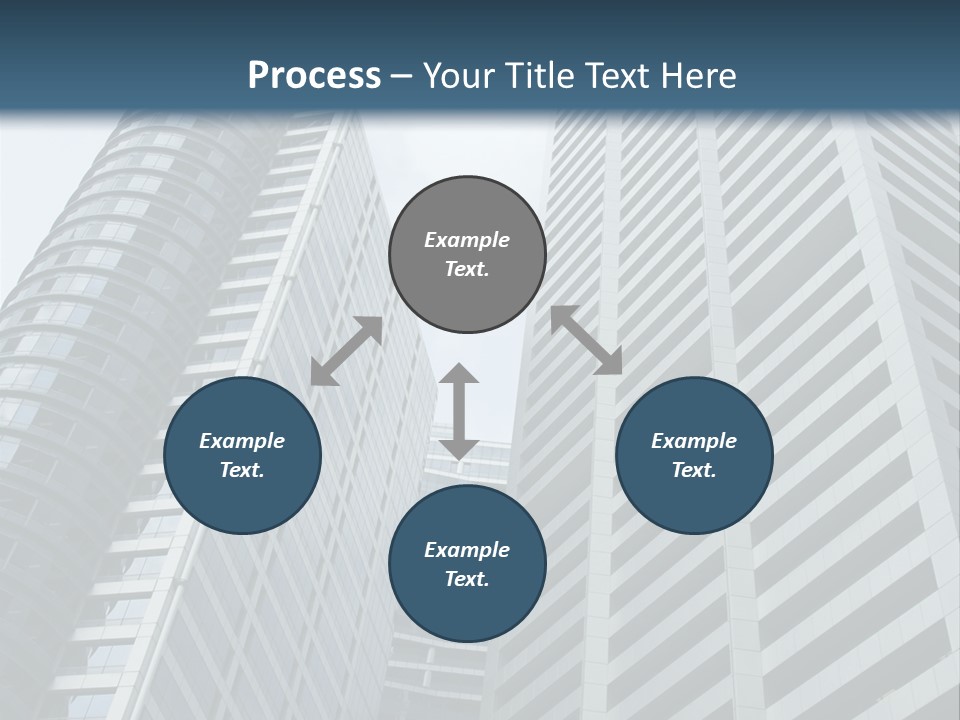 Process – Your Title Text Here

Example Text.

Example Text.

Example Text.

Example Text.